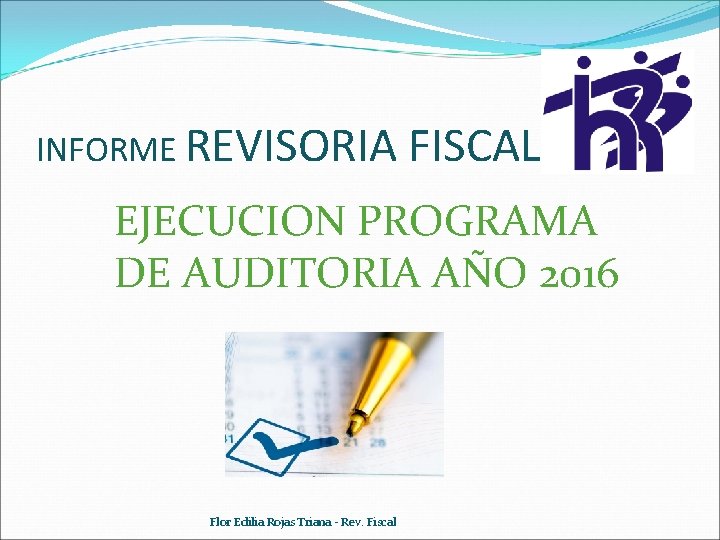 INFORME REVISORIA FISCAL

EJECUCION PROGRAMA DE AUDITORIA AÑO 2016

Flor Edilia Rojas Triana - Rev. Fiscal